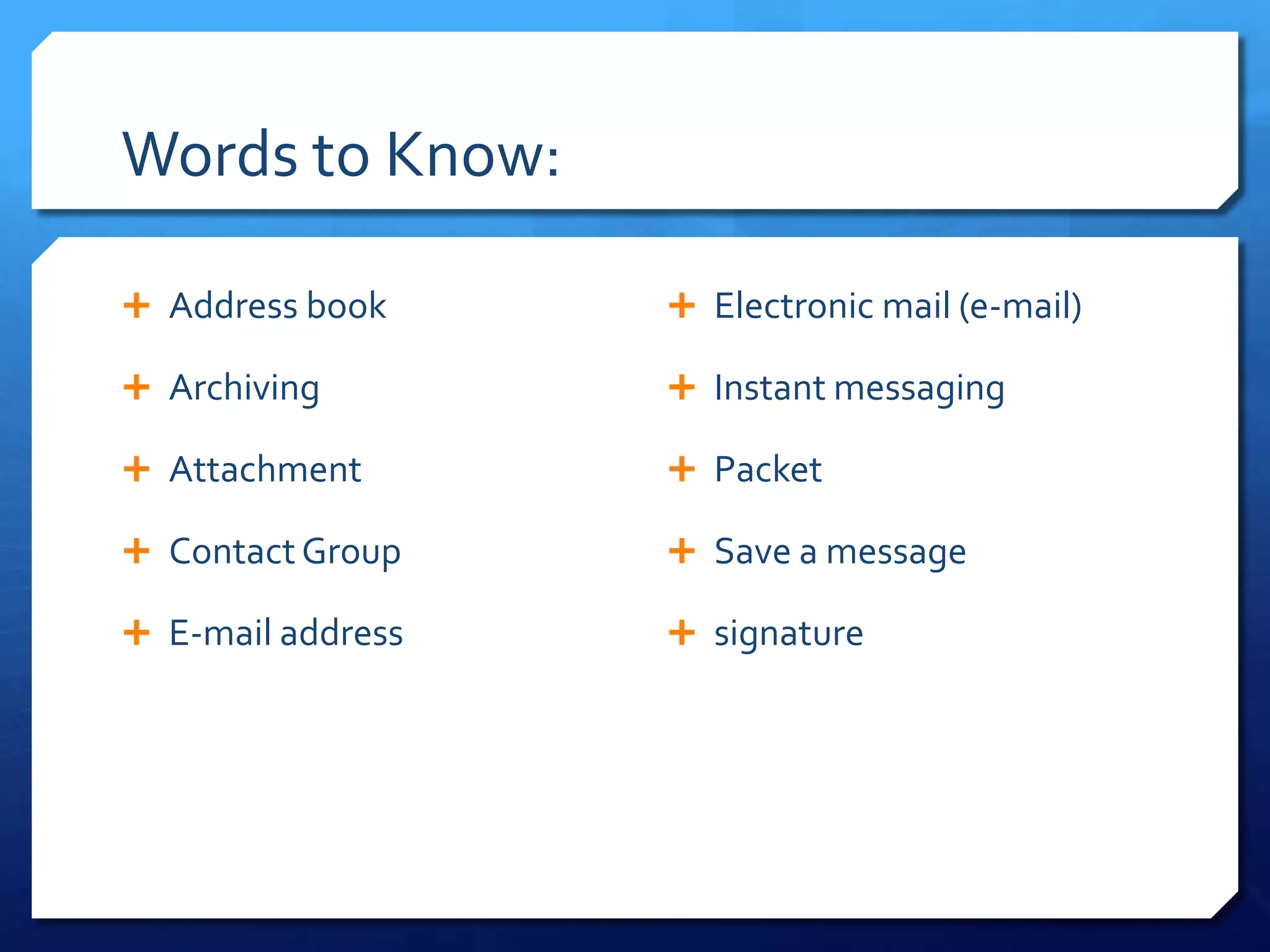 Words to Know:

+ Address book
+ Archiving
+ Attachment
+ Contact Group
+ E-mail address

+ Electronic mail (e-mail)
+ Instant messaging
+ Packet
+ Save a message
+ signature